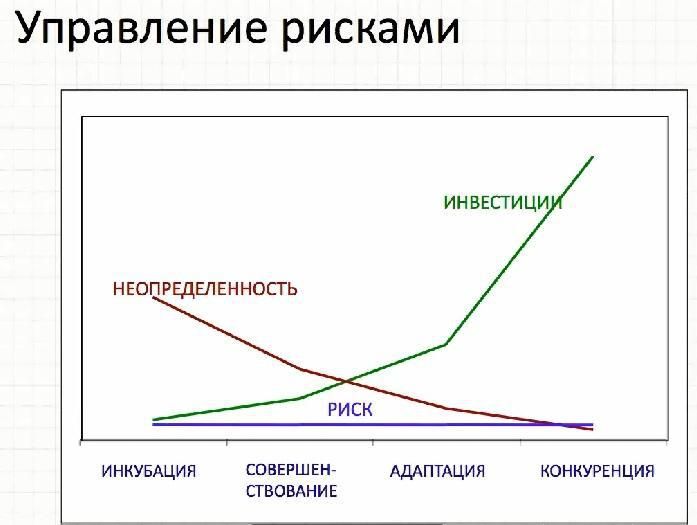 Управление рисками

ИНВЕСТИЦИИ

НЕОПРЕДЕЛЕННОСТЬ

РИСК

ИНКУБАЦИЯ

СОВЕРШЕНСТВОВАНИЕ

АДАПТАЦИЯ

КОНКУРЕНЦИЯ